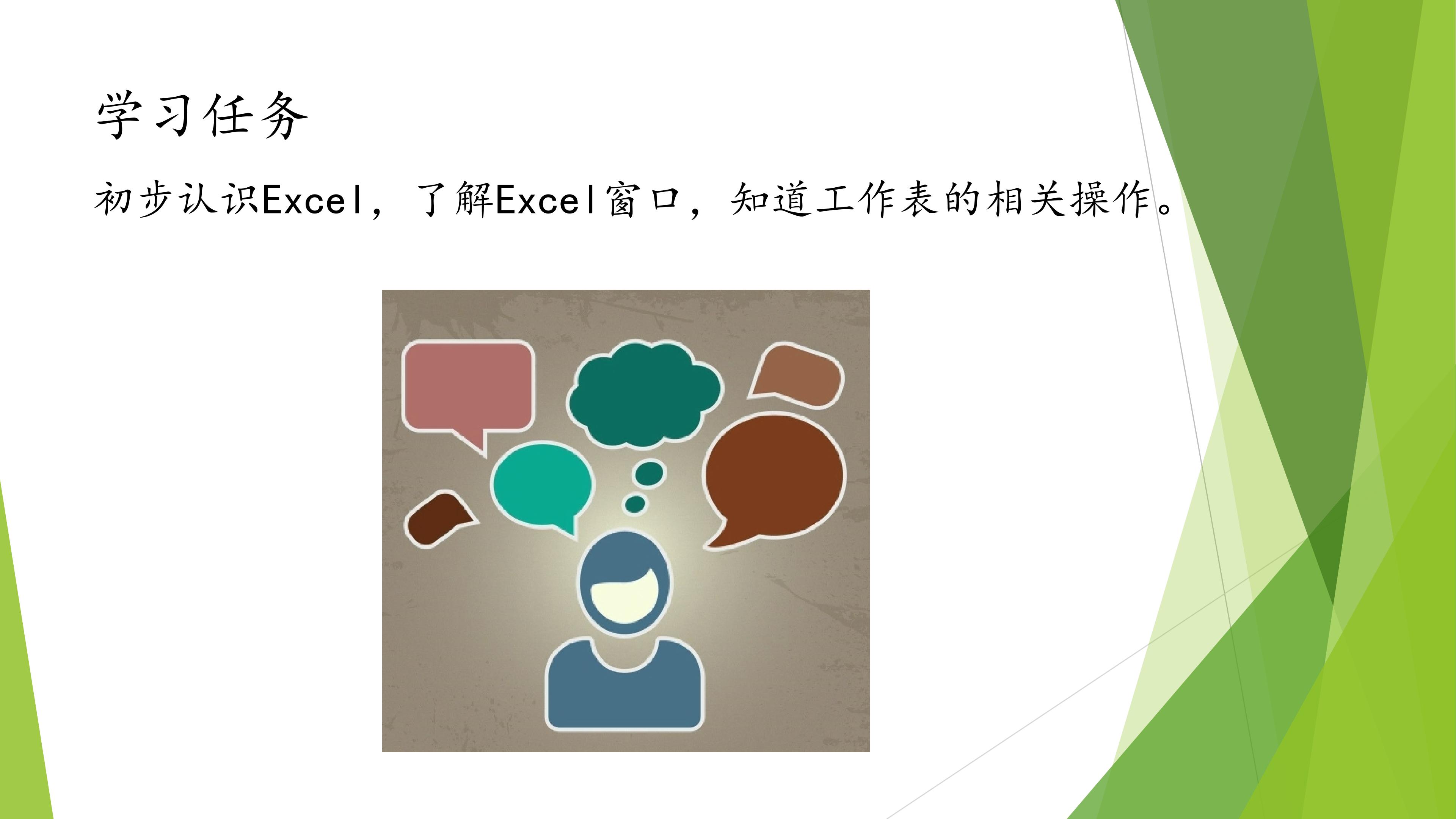 学习任务

初步认识Excel，了解Excel窗口，知道工作表的相关操作。